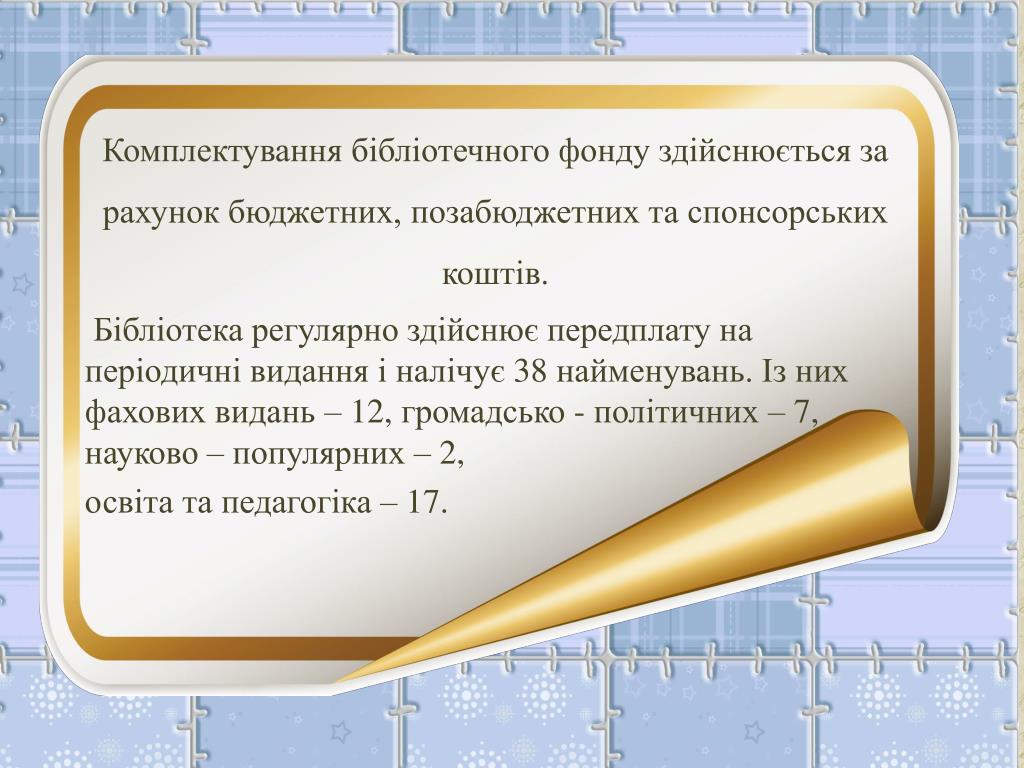 Комплектування бібліотечного фонду здійснюється за рахунок бюджетних, позабюджетних та спонсорських коштів.

Бібліотека регулярно здійснює передплату на періодичні видання і налічує 38 найменувань. Із них фахових видань – 12, громадсько - політичних – 7, науково – популярних – 2,
освіта та педагогіка – 17.